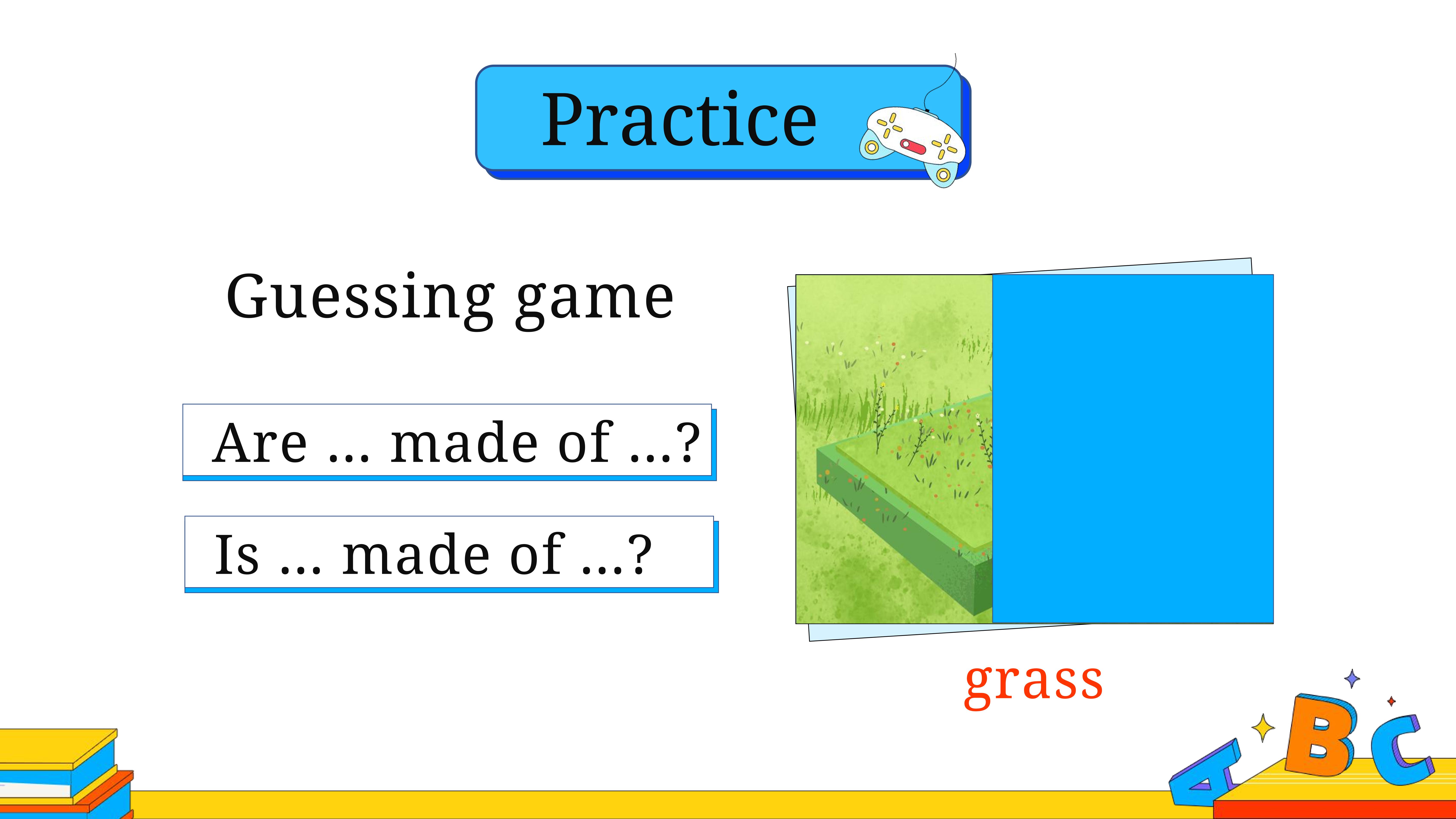 Practice

Guessing game

Are … made of …?

Is … made of …?

grass

A B C